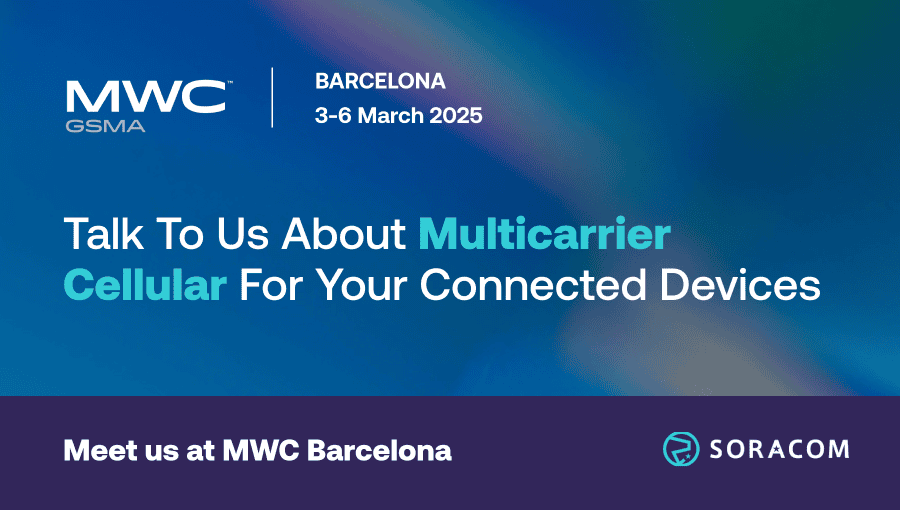 MWC™
GSMA

BARCELONA
3-6 March 2025

Talk To Us About Multicarrier Cellular For Your Connected Devices

Meet us at MWC Barcelona

SORACOM